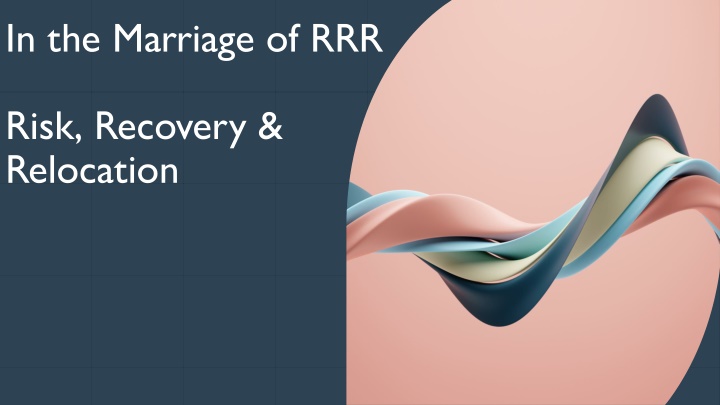 In the Marriage of RRR

Risk, Recovery & Relocation